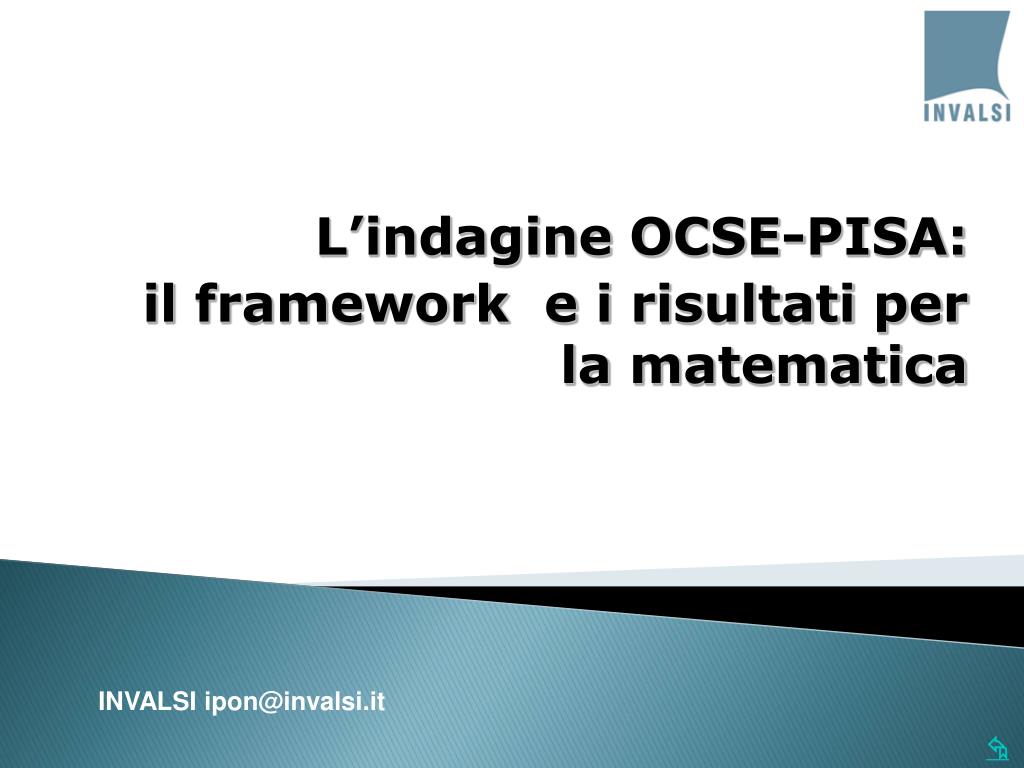 INVALSI

L’indagine OCSE-PISA:
il framework e i risultati per la matematica

INVALSI ipon@invalsi.it